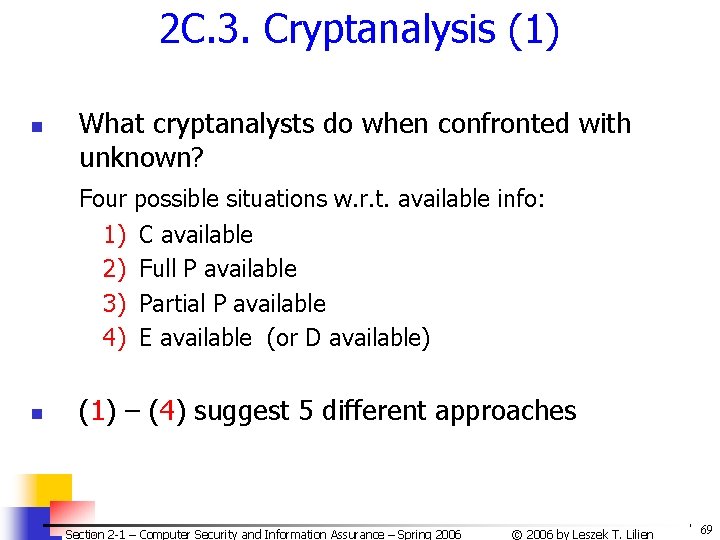 2C.3. Cryptanalysis (1)

What cryptanalysts do when confronted with unknown?

Four possible situations w.r.t. available info:

1) C available
2) Full P available
3) Partial P available
4) E available (or D available)

(1) – (4) suggest 5 different approaches

Section 2-1 – Computer Security and Information Assurance – Spring 2006 © 2006 by Leszek T. Lilien 69